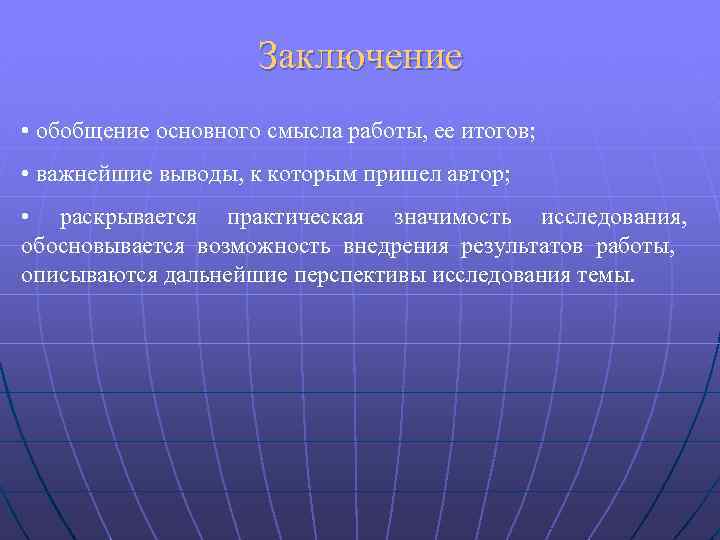 Заключение

• обобщение основного смысла работы, ее итогов;

• важнейшие выводы, к которым пришел автор;

• раскрывается практическая значимость исследования, обосновывается возможность внедрения результатов работы, описываются дальнейшие перспективы исследования темы.